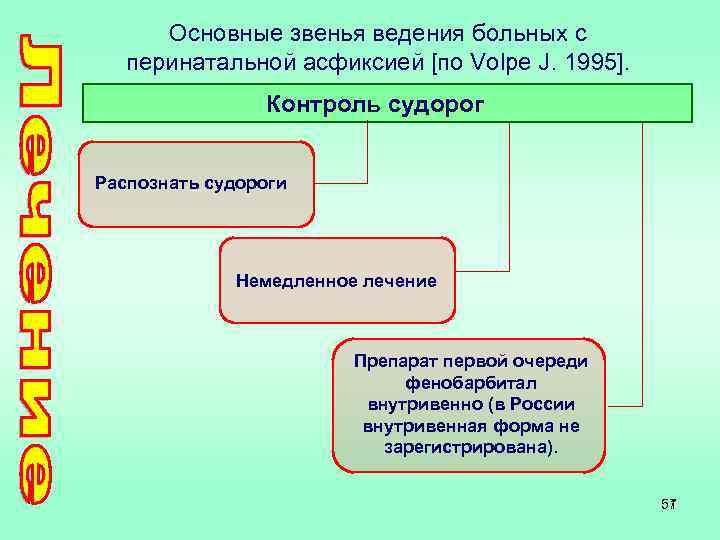 Лечение

Основные звенья ведения больных с перинатальной асфиксией [по Volpe J. 1995].

Контроль судорог

Распознать судороги

Немедленное лечение

Препарат первой очереди фенобарбитал внутривенно (в России внутривенная форма не зарегистрирована).

57